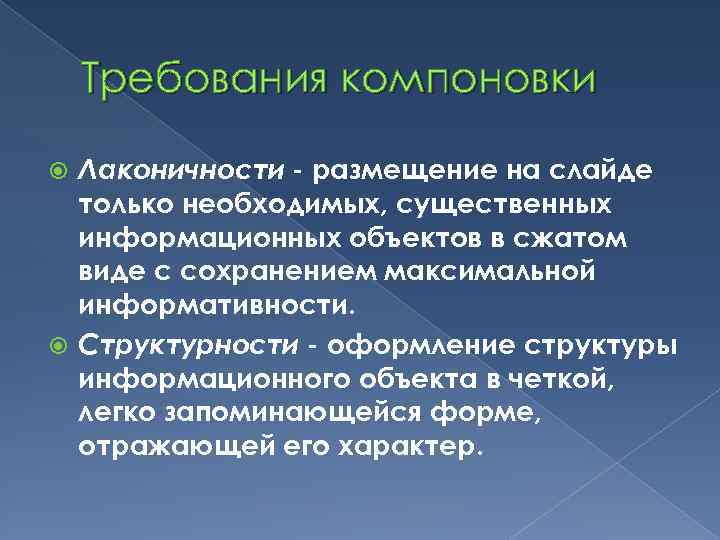 Требования компоновки

Лаконичности - размещение на слайде только необходимых, существенных информационных объектов в сжатом виде с сохранением максимальной информативности.

Структурности - оформление структуры информационного объекта в четкой, легко запоминающейся форме, отражающей его характер.